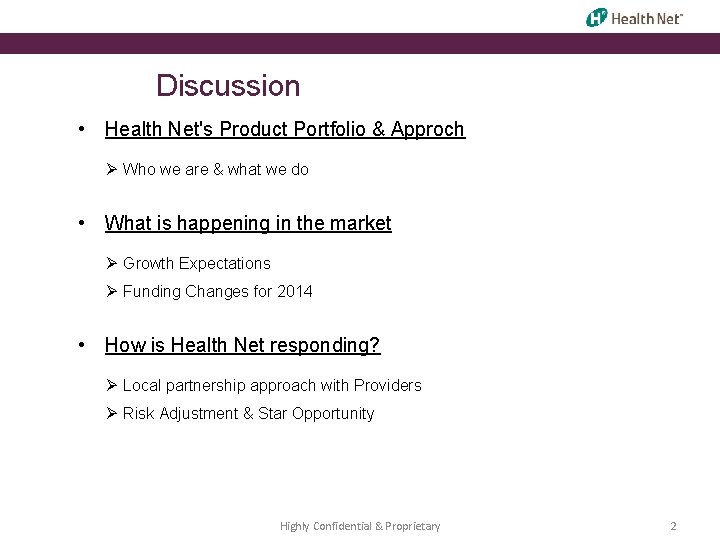 Health Net™

Discussion

• Health Net's Product Portfolio & Approch

➢ Who we are & what we do

• What is happening in the market

➢ Growth Expectations

➢ Funding Changes for 2014

• How is Health Net responding?

➢ Local partnership approach with Providers

➢ Risk Adjustment & Star Opportunity

Highly Confidential & Proprietary

2